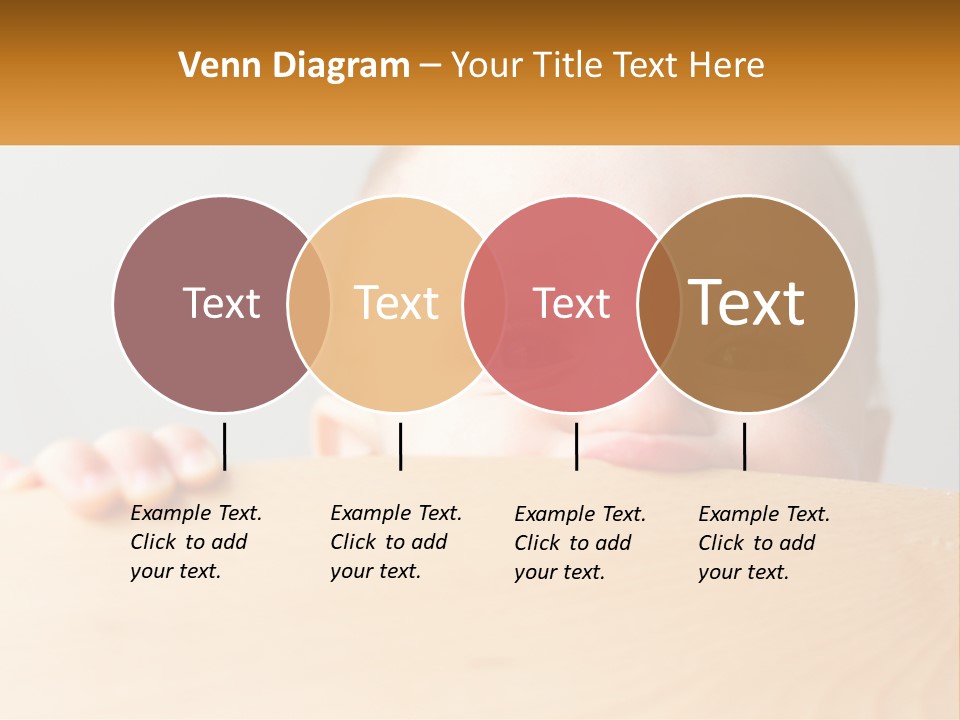 Venn Diagram – Your Title Text Here

Text

Text

Text

Text

Example Text. Click to add your text.

Example Text. Click to add your text.

Example Text. Click to add your text.

Example Text. Click to add your text.